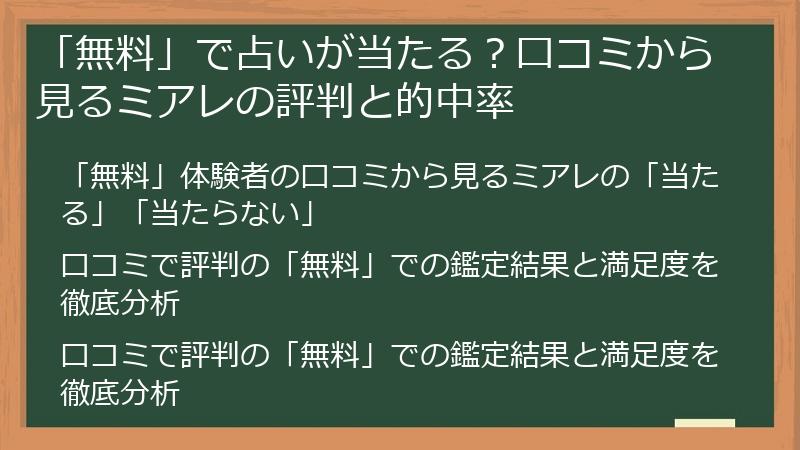 「無料」で占いが当たる？口コミから見るミアレの評判と的中率

「無料」体験者の口コミから見るミアレの「当たる」「当たらない」

口コミで評判の「無料」での鑑定結果と満足度を徹底分析

口コミで評判の「無料」での鑑定結果と満足度を徹底分析